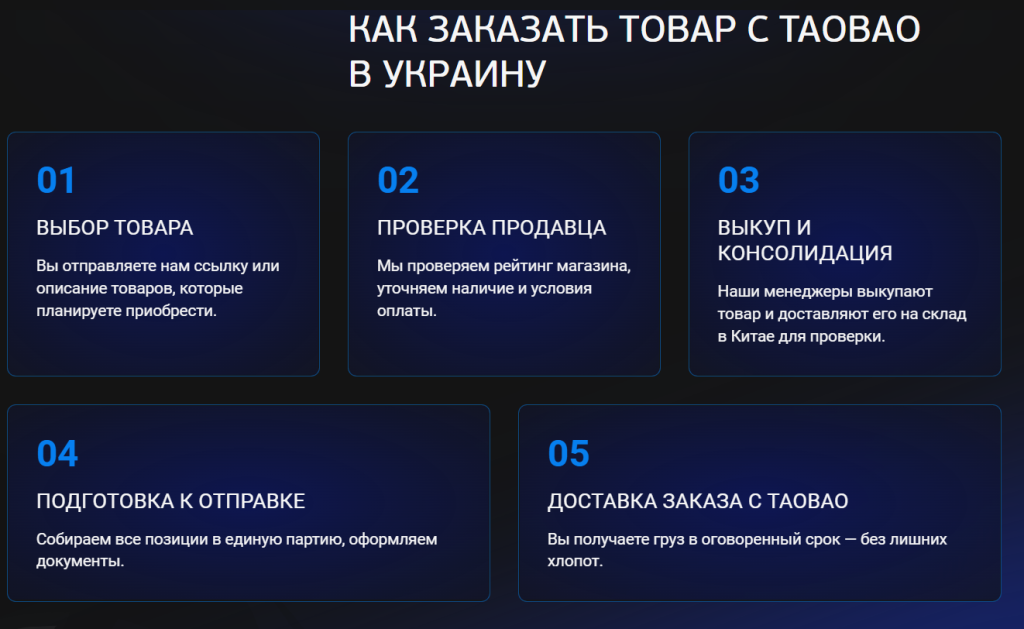 КАК ЗАКАЗАТЬ ТОВАР С ТАОВАО В УКРАИНУ

01

ВЫБОР ТОВАРА

Вы отправляете нам ссылку или описание товаров, которые планируете приобрести.

02

ПРОВЕРКА ПРОДАВЦА

Мы проверяем рейтинг магазина, уточняем наличие и условия оплаты.

03

ВЫКУП И КОНСОЛИДАЦИЯ

Наши менеджеры выкупают товар и доставляют его на склад в Китае для проверки.

04

ПОДГОТОВКА К ОТПРАВКЕ

Собираем все позиции в единую партию, оформляем документы.

05

ДОСТАВКА ЗАКАЗА С ТАОВАО

Вы получаете груз в оговоренный срок — без лишних хлопот.